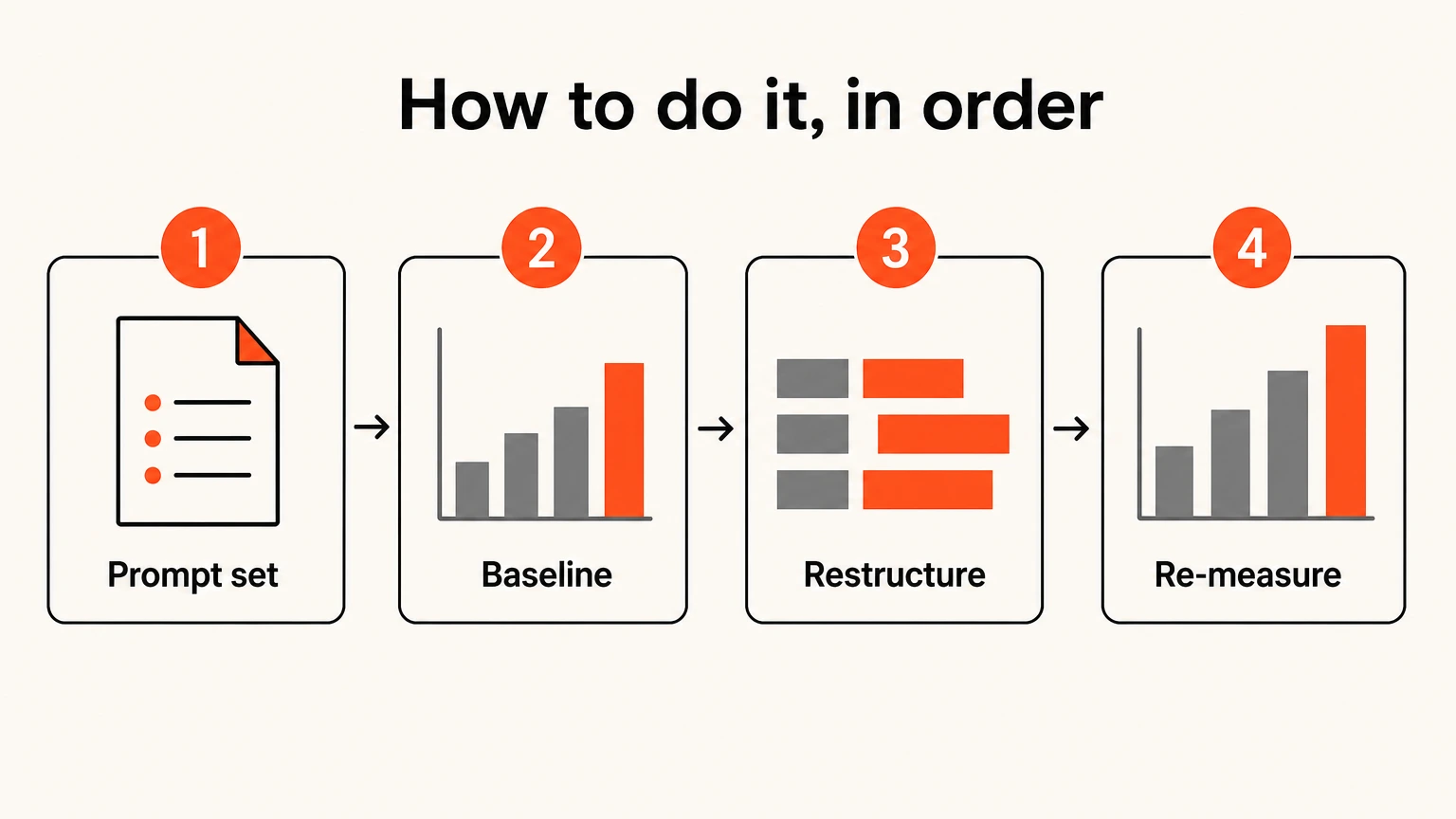 How to do it, in order

1
Prompt set

2
Baseline

3
Restructure

4
Re-measure